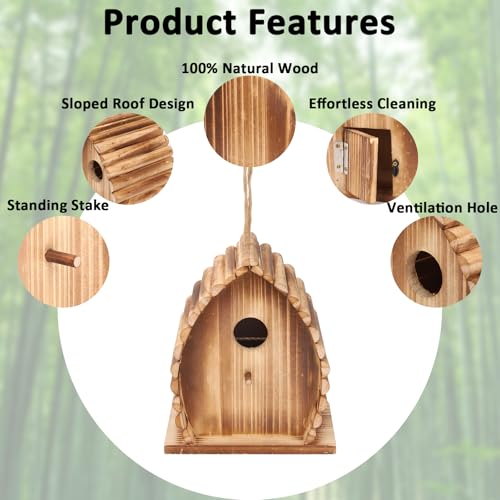 Product Features

100% Natural Wood

Sloped Roof Design

Effortless Cleaning

Standing Stake

Ventilation Hole